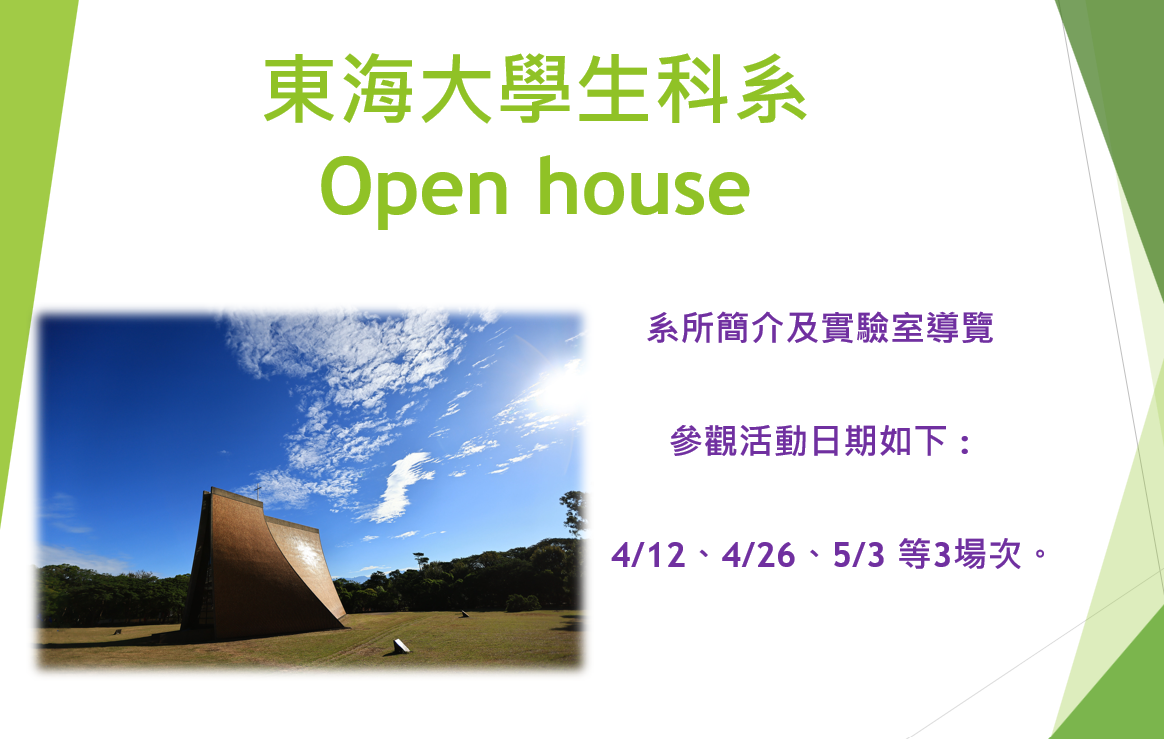 東海大學生科系
Open house

系所簡介及實驗室導覽

參觀活動日期如下：

4/12、4/26、5/3 等3場次。